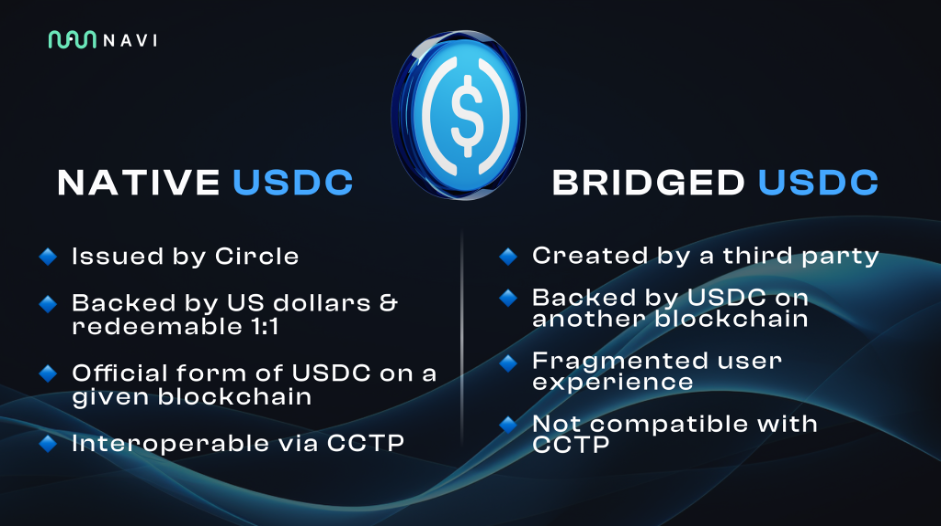 NAVI

NATIVE USDC

Issued by Circle

Backed by US dollars & redeemable 1:1

Official form of USDC on a given blockchain

Interoperable via CCTP

BRIDGED USDC

Created by a third party

Backed by USDC on another blockchain

Fragmented user experience

Not compatible with CCTP